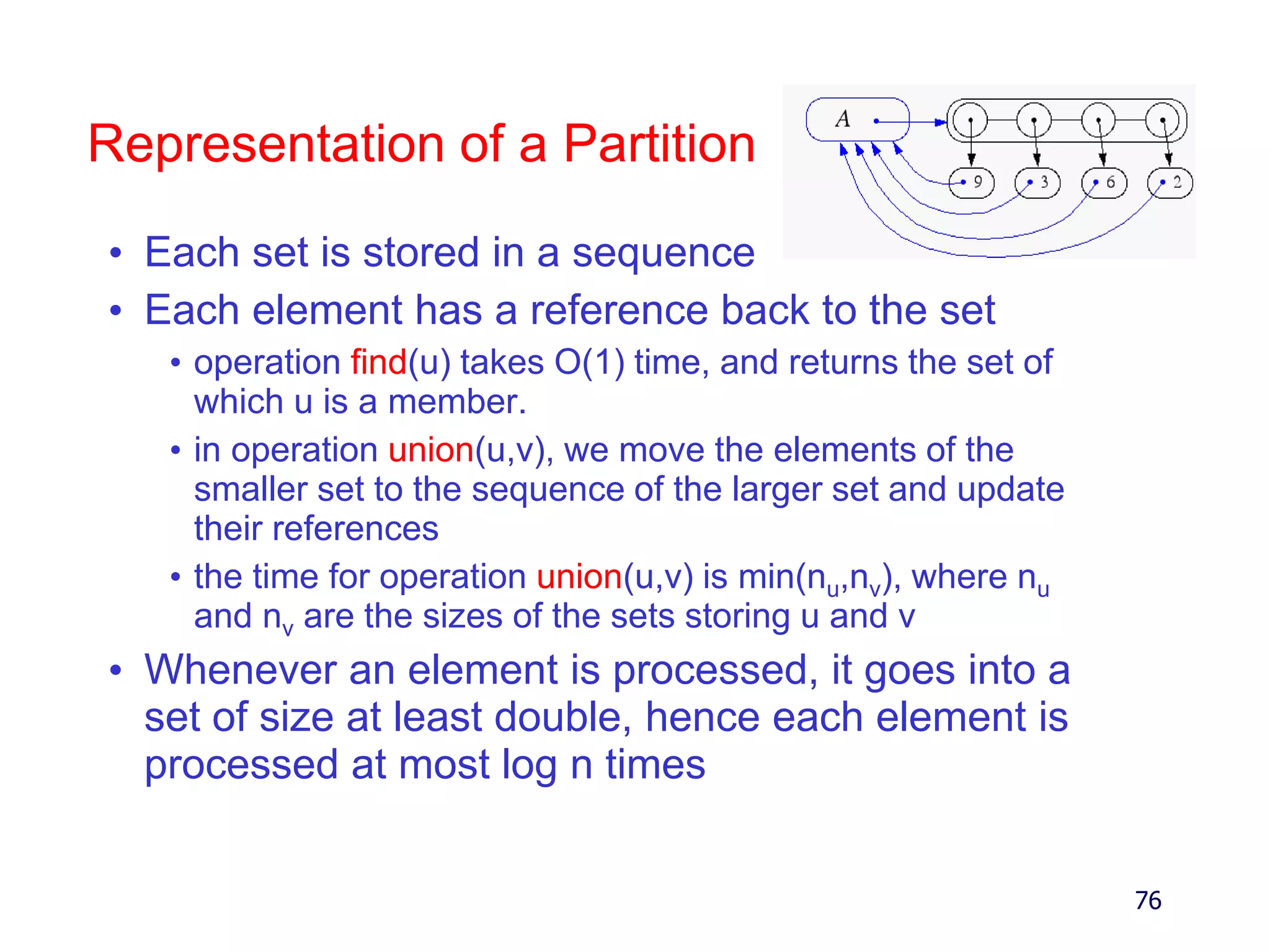 Representation of a Partition

A

9 3 6 2

• Each set is stored in a sequence
• Each element has a reference back to the set
  • operation find(u) takes O(1) time, and returns the set of which u is a member.
  • in operation union(u,v), we move the elements of the smaller set to the sequence of the larger set and update their references
  • the time for operation union(u,v) is min($n_u$,$n_v$), where $n_u$ and $n_v$ are the sizes of the sets storing u and v
• Whenever an element is processed, it goes into a set of size at least double, hence each element is processed at most log n times

76